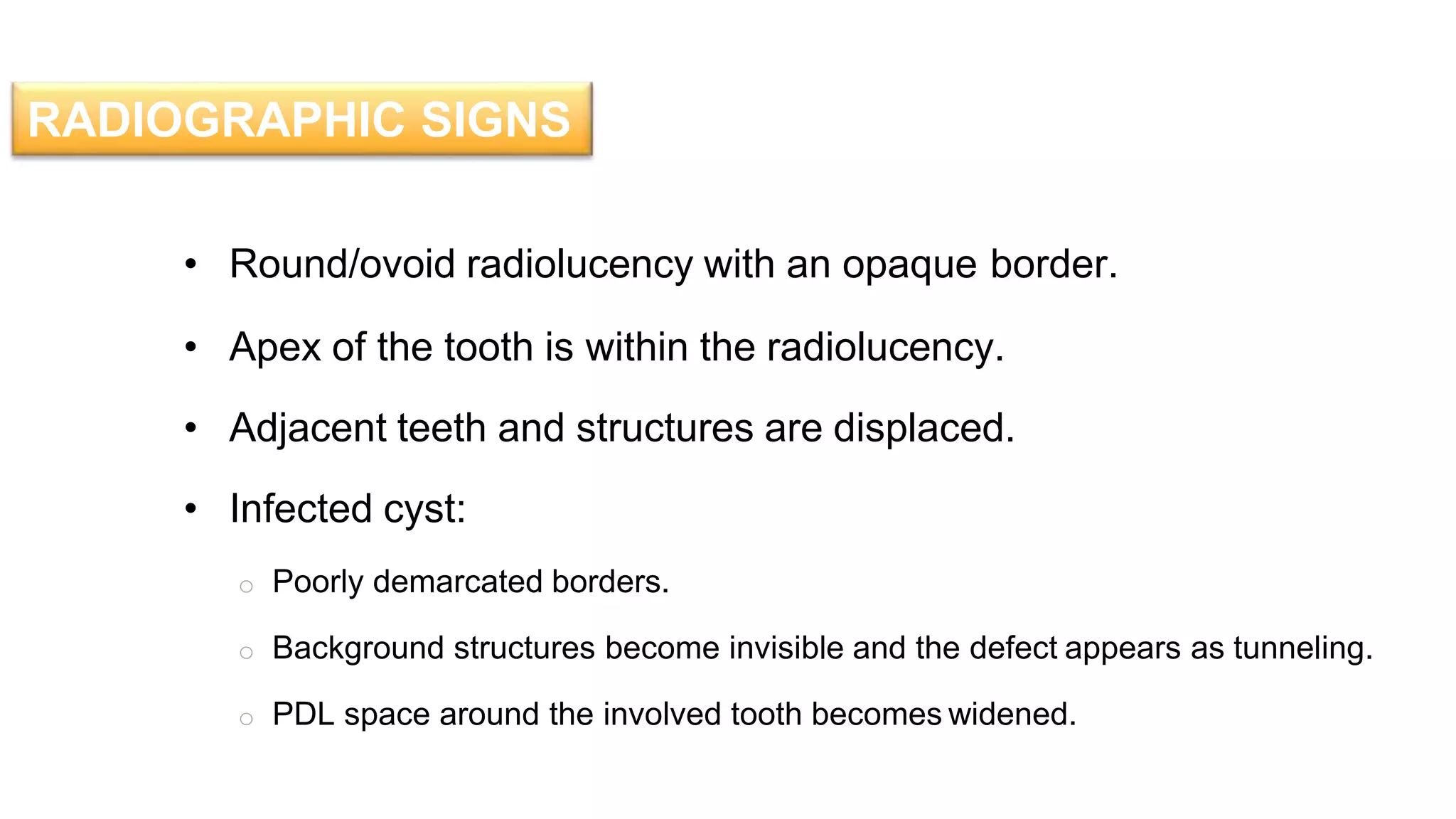 RADIOGRAPHIC SIGNS

• Round/ovoid radiolucency with an opaque border.

• Apex of the tooth is within the radiolucency.

• Adjacent teeth and structures are displaced.

• Infected cyst:

○ Poorly demarcated borders.

○ Background structures become invisible and the defect appears as tunneling.

○ PDL space around the involved tooth becomes widened.